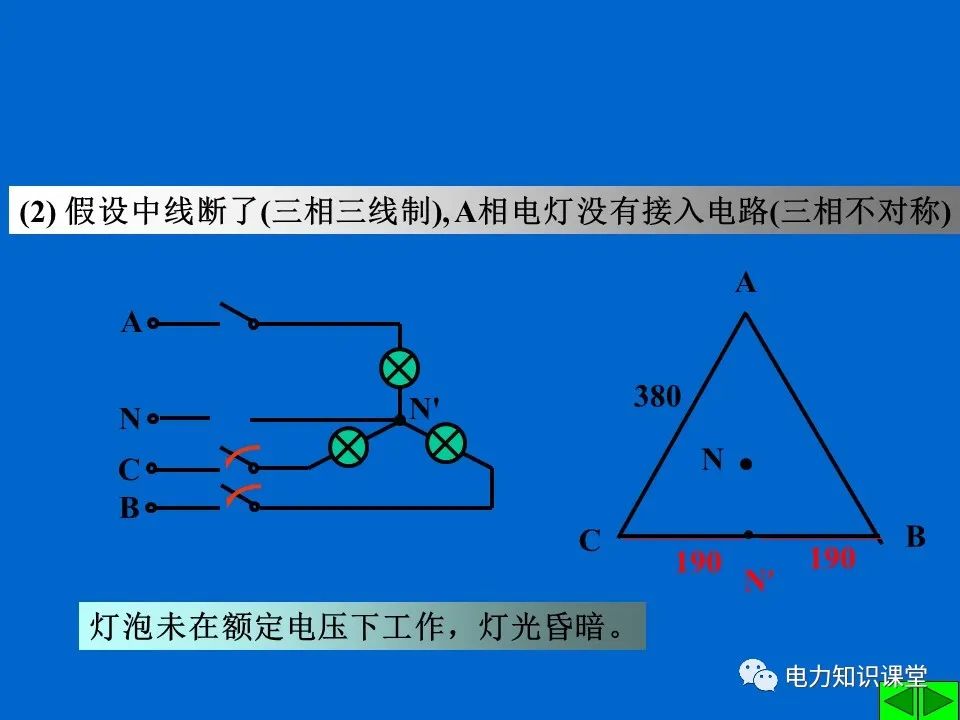 (2) 假设中线断了(三相三线制), A相电灯没有接入电路(三相不对称)

A
N
C
B
N'

A
380
N
C
B
190
190
N'

灯泡未在额定电压下工作，灯光昏暗。

电力知识课堂